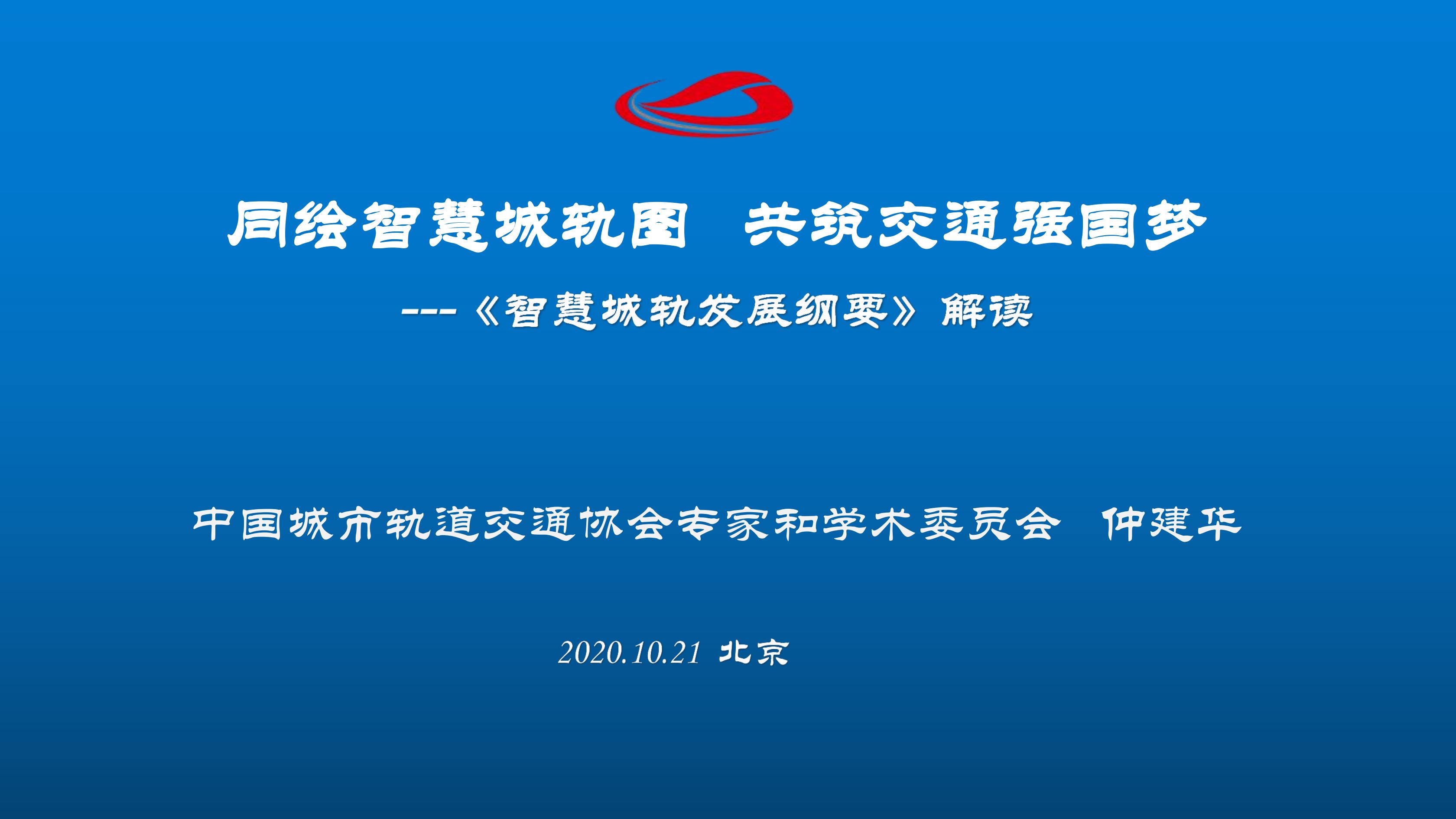 同绘智慧城轨图　共筑交通强国梦

---《智慧城轨发展纲要》解读

中国城市轨道交通协会专家和学术委员会　仲建华

2020.10.21 北京